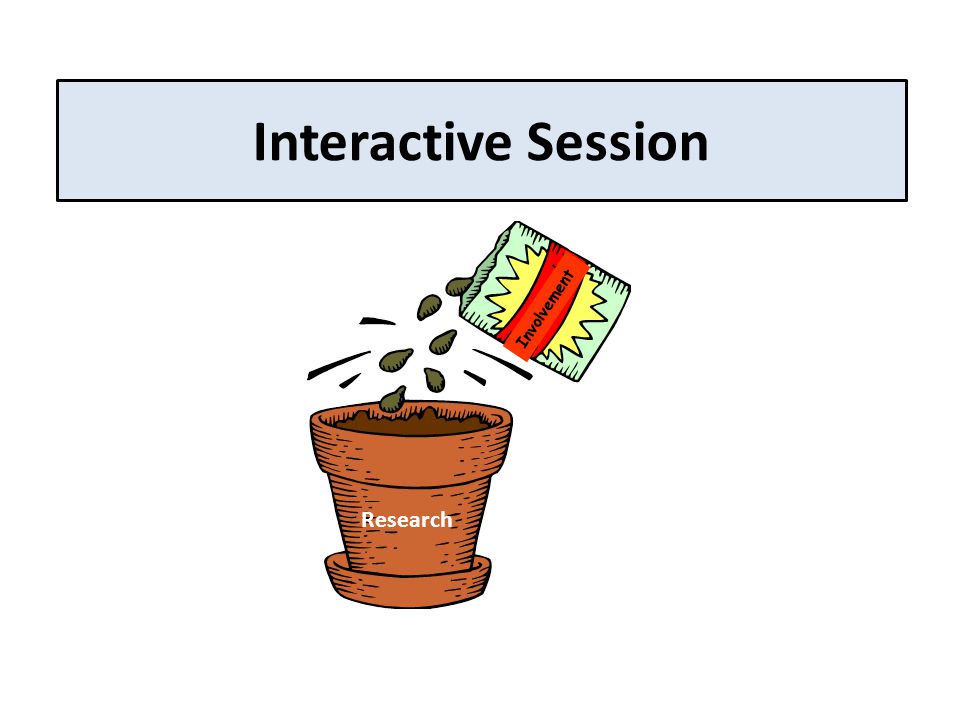 Interactive Session

Involvement

Research